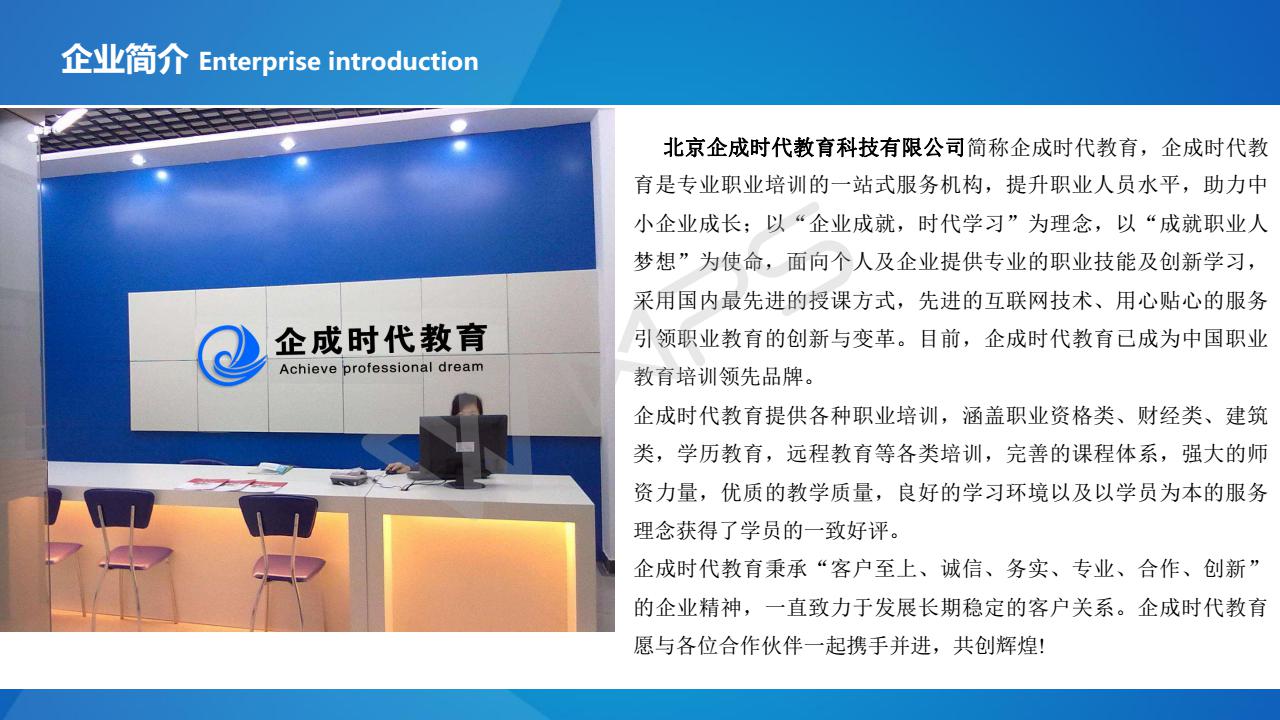 企业简介 Enterprise introduction

企成时代教育
Achieve professional dream

北京企成时代教育科技有限公司简称企成时代教育，企成时代教育是专业职业培训的一站式服务机构，提升职业人员水平，助力中小企业成长；以“企业成就，时代学习”为理念，以“成就职业人梦想”为使命，面向个人及企业提供专业的职业技能及创新学习，采用国内最先进的授课方式，先进的互联网技术、用心贴心的服务引领职业教育的创新与变革。目前，企成时代教育已成为中国职业教育培训领先品牌。

企成时代教育提供各种职业培训，涵盖职业资格类、财经类、建筑类，学历教育，远程教育等各类培训，完善的课程体系，强大的师资力量，优质的教学质量，良好的学习环境以及以学员为本的服务理念获得了学员的一致好评。

企成时代教育秉承“客户至上、诚信、务实、专业、合作、创新”的企业精神，一直致力于发展长期稳定的客户关系。企成时代教育愿与各位合作伙伴一起携手并进，共创辉煌!